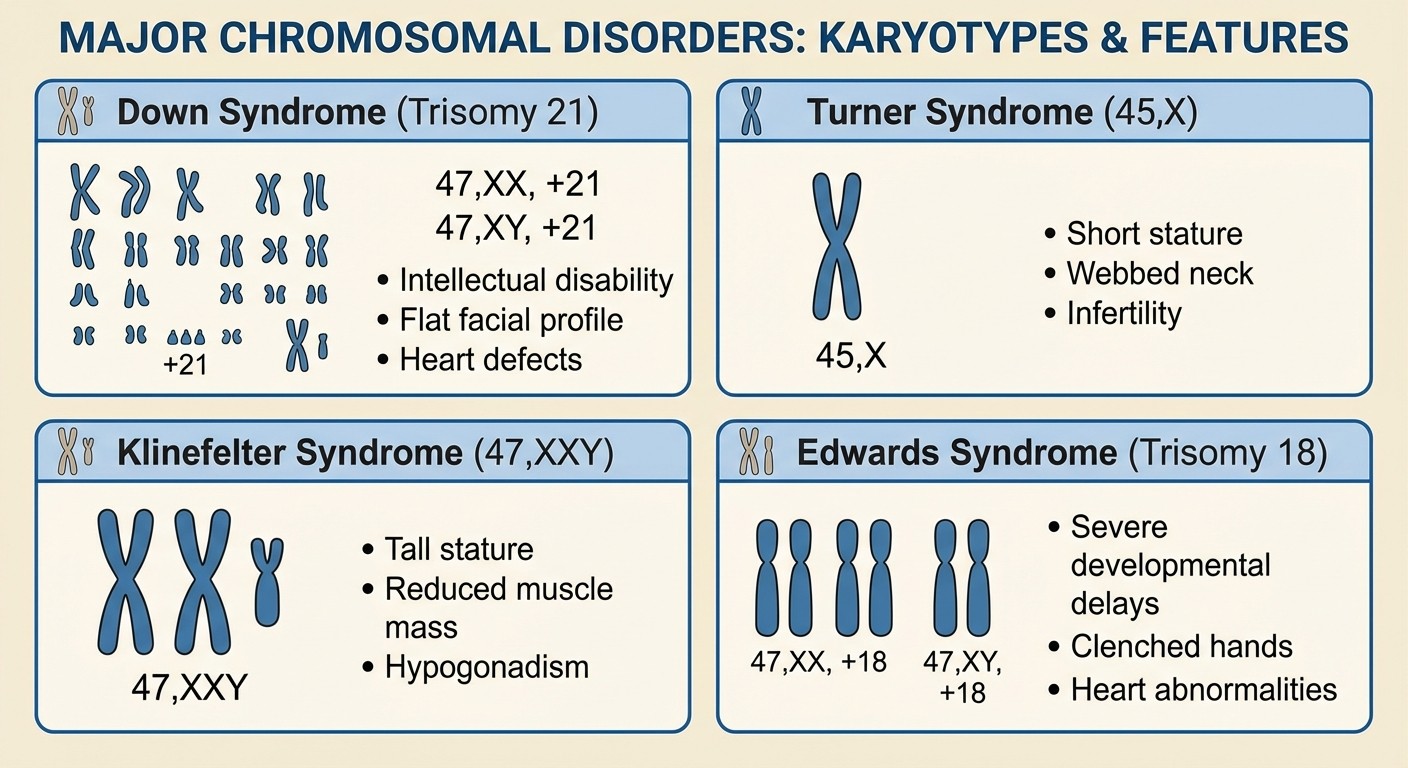 MAJOR CHROMOSOMAL DISORDERS: KARYOTYPES & FEATURES

Down Syndrome (Trisomy 21)

+21

47,XX, +21
47,XY, +21

• Intellectual disability
• Flat facial profile
• Heart defects

Turner Syndrome (45,X)

45,X

• Short stature
• Webbed neck
• Infertility

Klinefelter Syndrome (47,XXY)

47,XXY

• Tall stature
• Reduced muscle mass
• Hypogonadism

Edwards Syndrome (Trisomy 18)

47,XX, +18

47,XY, +18

• Severe developmental delays
• Clenched hands
• Heart abnormalities